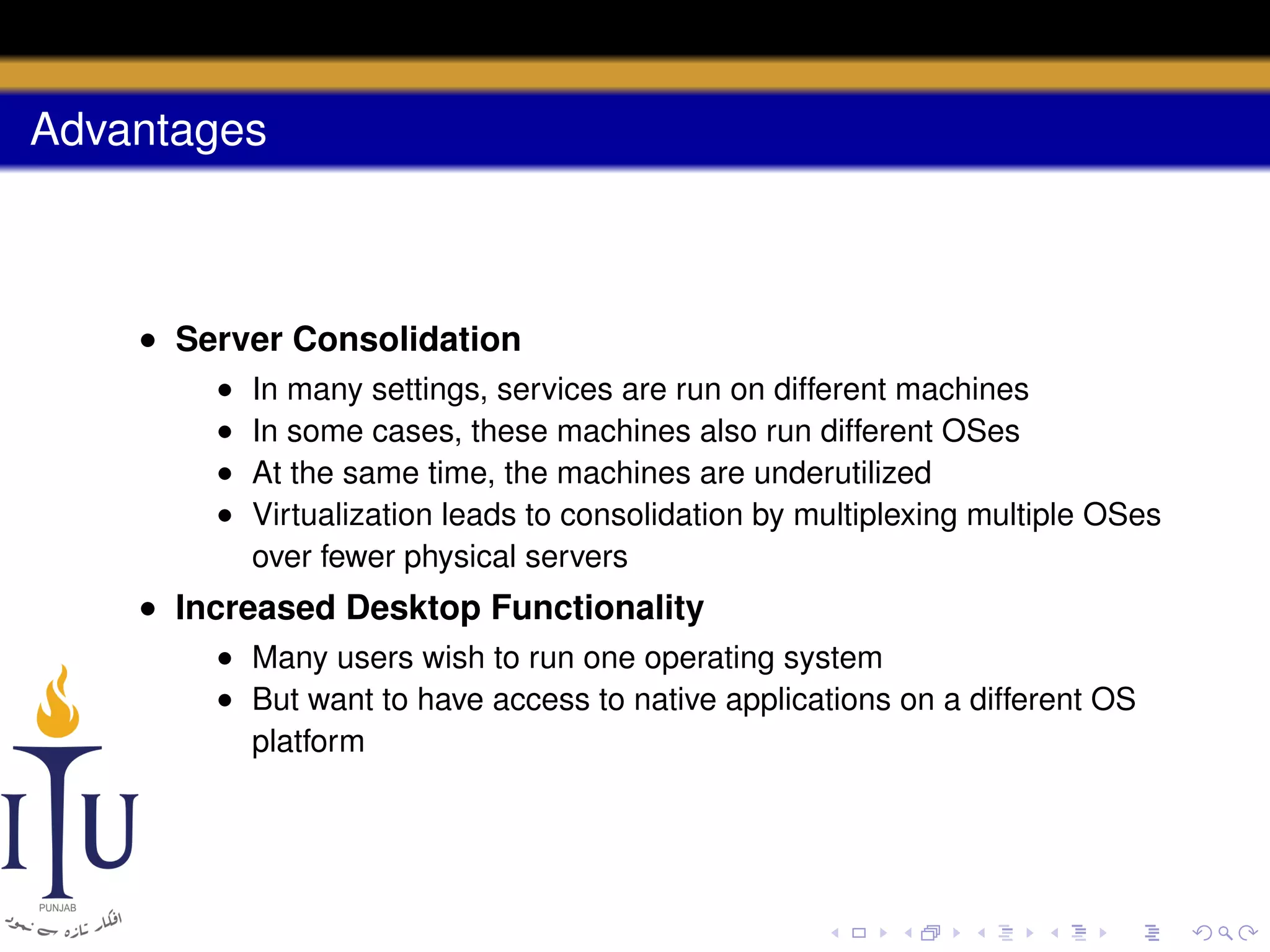 Advantages

- **Server Consolidation**
  - In many settings, services are run on different machines
  - In some cases, these machines also run different OSes
  - At the same time, the machines are underutilized
  - Virtualization leads to consolidation by multiplexing multiple OSes over fewer physical servers
- **Increased Desktop Functionality**
  - Many users wish to run one operating system
  - But want to have access to native applications on a different OS platform

ITU
PUNJAB
افکار تازہ سے نمود